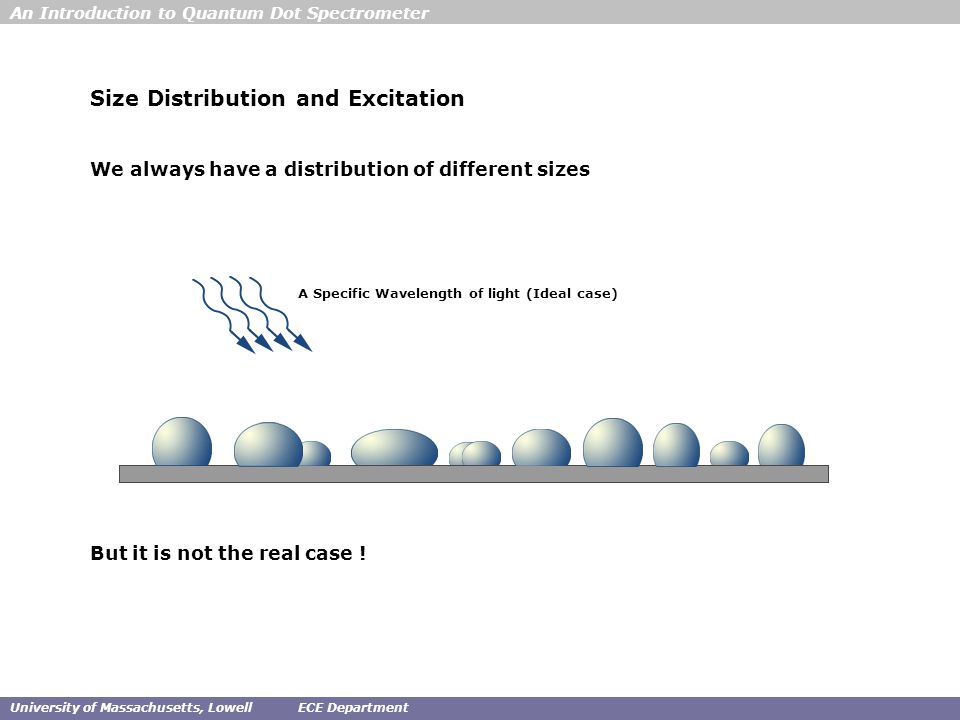 An Introduction to Quantum Dot Spectrometer

Size Distribution and Excitation

We always have a distribution of different sizes

A Specific Wavelength of light (Ideal case)

But it is not the real case !

University of Massachusetts, Lowell ECE Department